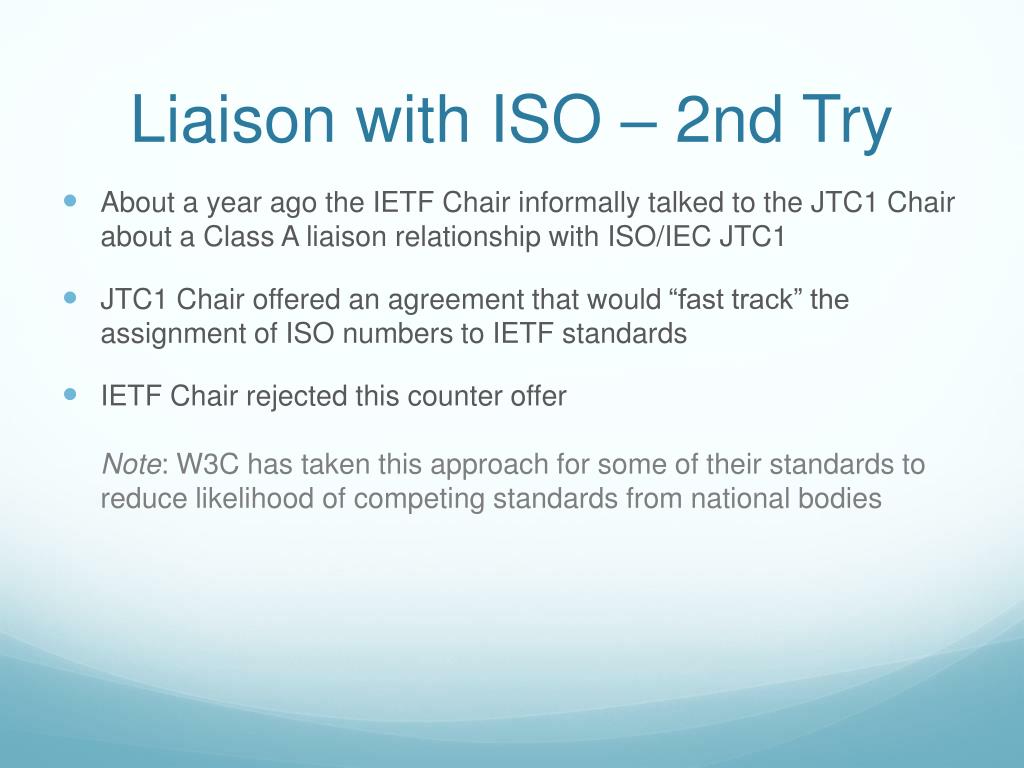 Liaison with ISO – 2nd Try

About a year ago the IETF Chair informally talked to the JTC1 Chair about a Class A liaison relationship with ISO/IEC JTC1

JTC1 Chair offered an agreement that would “fast track” the assignment of ISO numbers to IETF standards

IETF Chair rejected this counter offer

Note: W3C has taken this approach for some of their standards to reduce likelihood of competing standards from national bodies